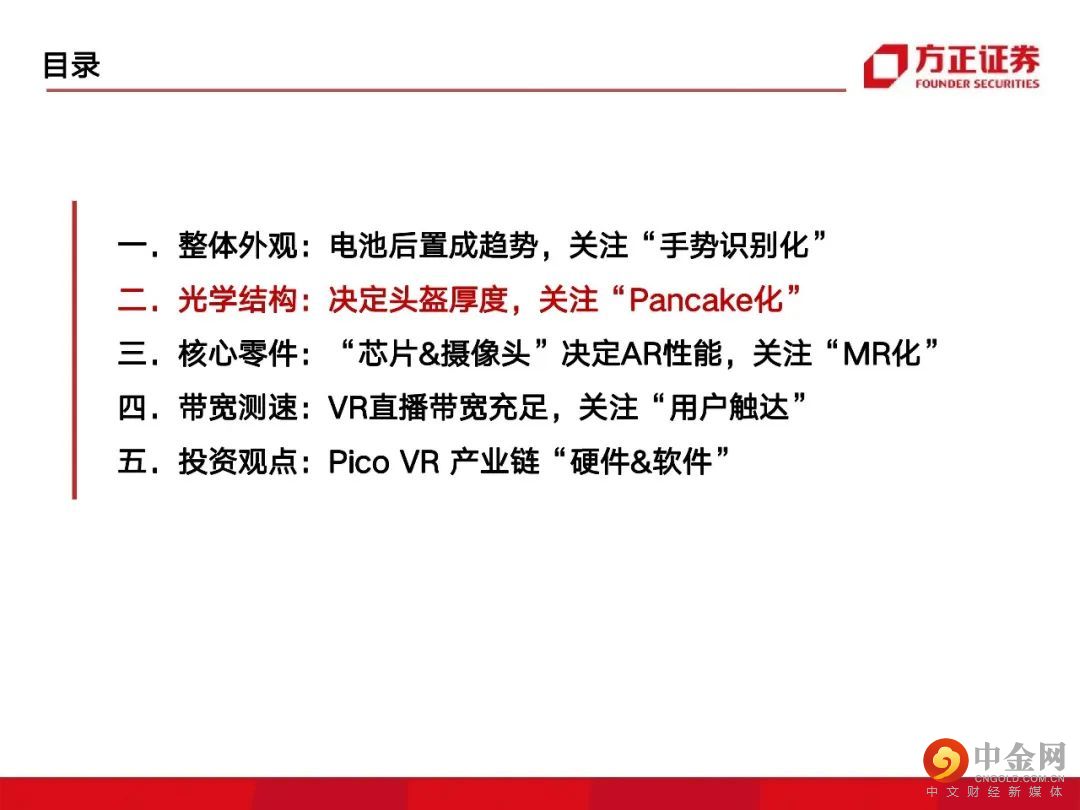 目录

方正证券
FOUNDER SECURITIES

一．整体外观：电池后置成趋势，关注“手势识别化”

二．光学结构：决定头盔厚度，关注“Pancake化”

三．核心零件：“芯片&摄像头”决定AR性能，关注“MR化”

四．带宽测速：VR直播带宽充足，关注“用户触达”

五．投资观点：Pico VR 产业链“硬件&软件”

中金网
CNGOLD.COM.CN
中文财经新媒体